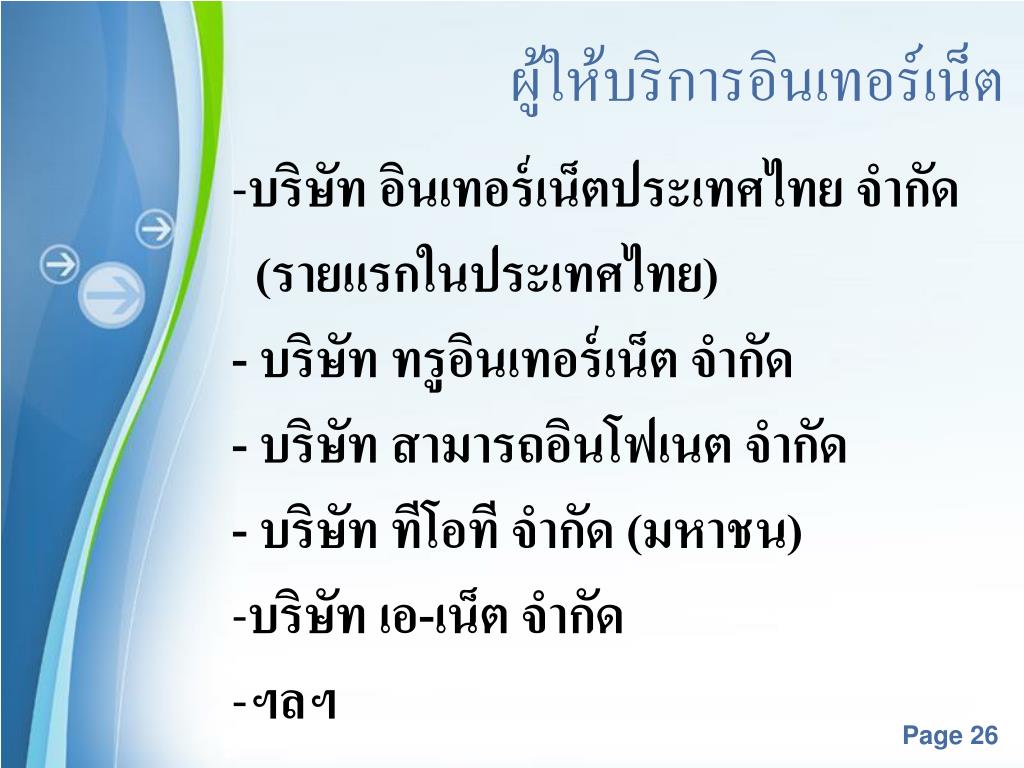 ผู้ให้บริการอินเทอร์เน็ต

-บริษัท อินเทอร์เน็ตประเทศไทย จำกัด (รายแรกในประเทศไทย)

- บริษัท ทรูอินเทอร์เน็ต จำกัด

- บริษัท สามารถอินโฟเนต จำกัด

- บริษัท ทีโอที จำกัด (มหาชน)

-บริษัท เอ-เน็ต จำกัด

-ฯลฯ

Page 26